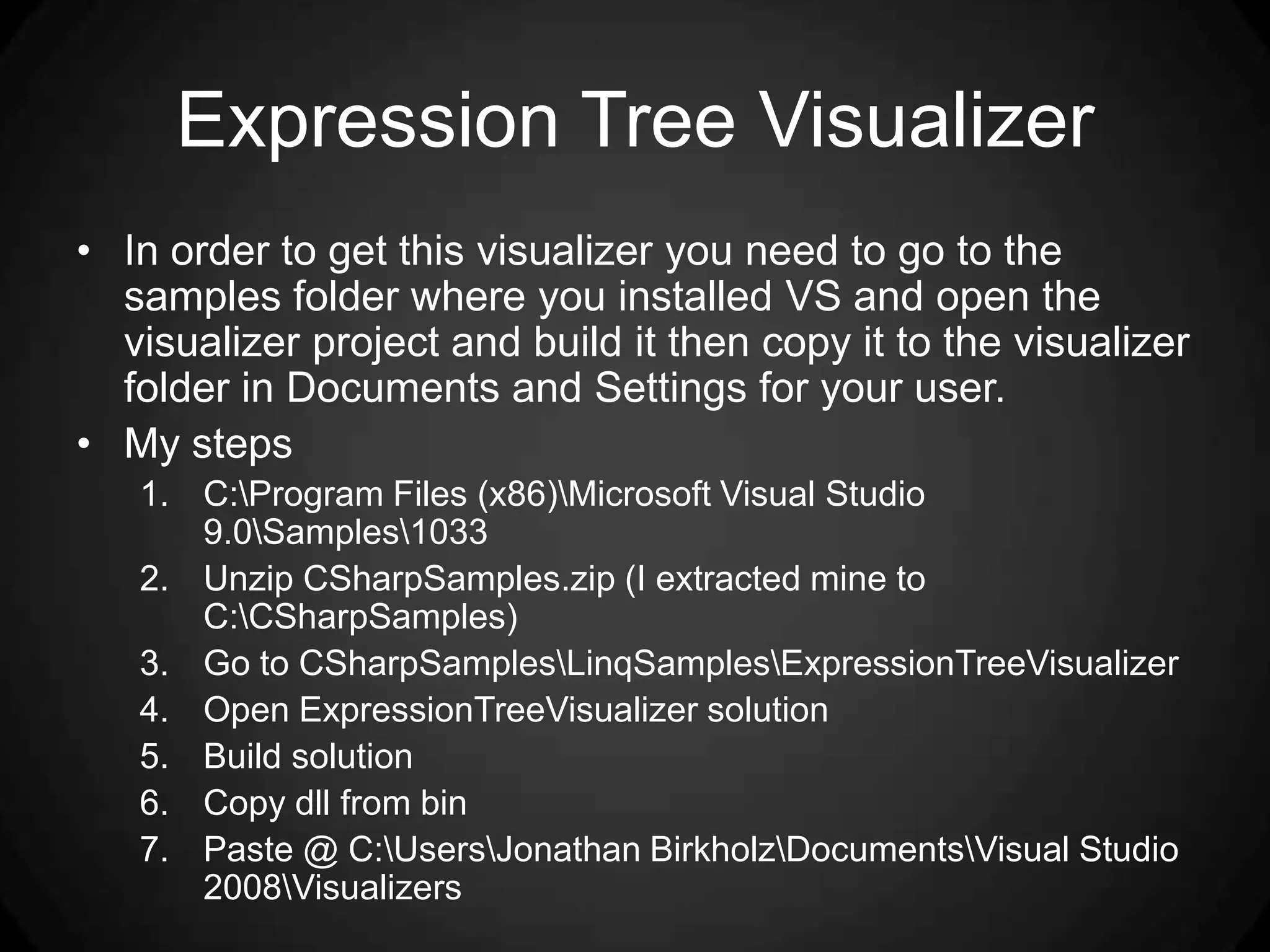 Expression Tree Visualizer

• In order to get this visualizer you need to go to the samples folder where you installed VS and open the visualizer project and build it then copy it to the visualizer folder in Documents and Settings for your user.

• My steps

1. C:\Program Files (x86)\Microsoft Visual Studio 9.0\Samples\1033
2. Unzip CSharpSamples.zip (I extracted mine to C:\CSharpSamples)
3. Go to CSharpSamples\LinqSamples\ExpressionTreeVisualizer
4. Open ExpressionTreeVisualizer solution
5. Build solution
6. Copy dll from bin
7. Paste @ C:\Users\Jonathan Birkholz\Documents\Visual Studio 2008\Visualizers